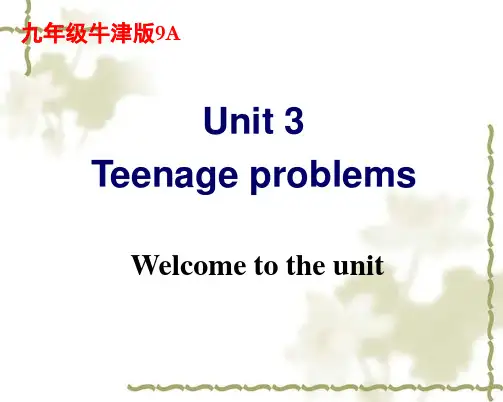 九年级牛津版9A

Unit 3
Teenage problems

Welcome to the unit